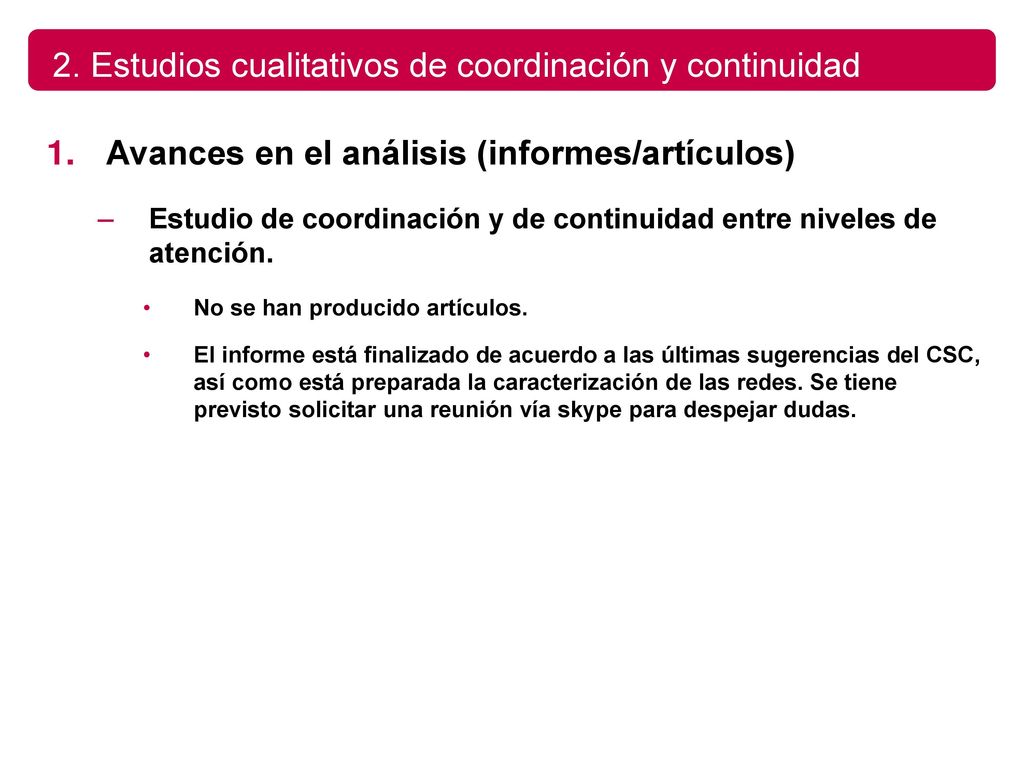 2. Estudios cualitativos de coordinación y continuidad

1. Avances en el análisis (informes/artículos)

– Estudio de coordinación y de continuidad entre niveles de atención.

• No se han producido artículos.

• El informe está finalizado de acuerdo a las últimas sugerencias del CSC, así como está preparada la caracterización de las redes. Se tiene previsto solicitar una reunión vía skype para despejar dudas.